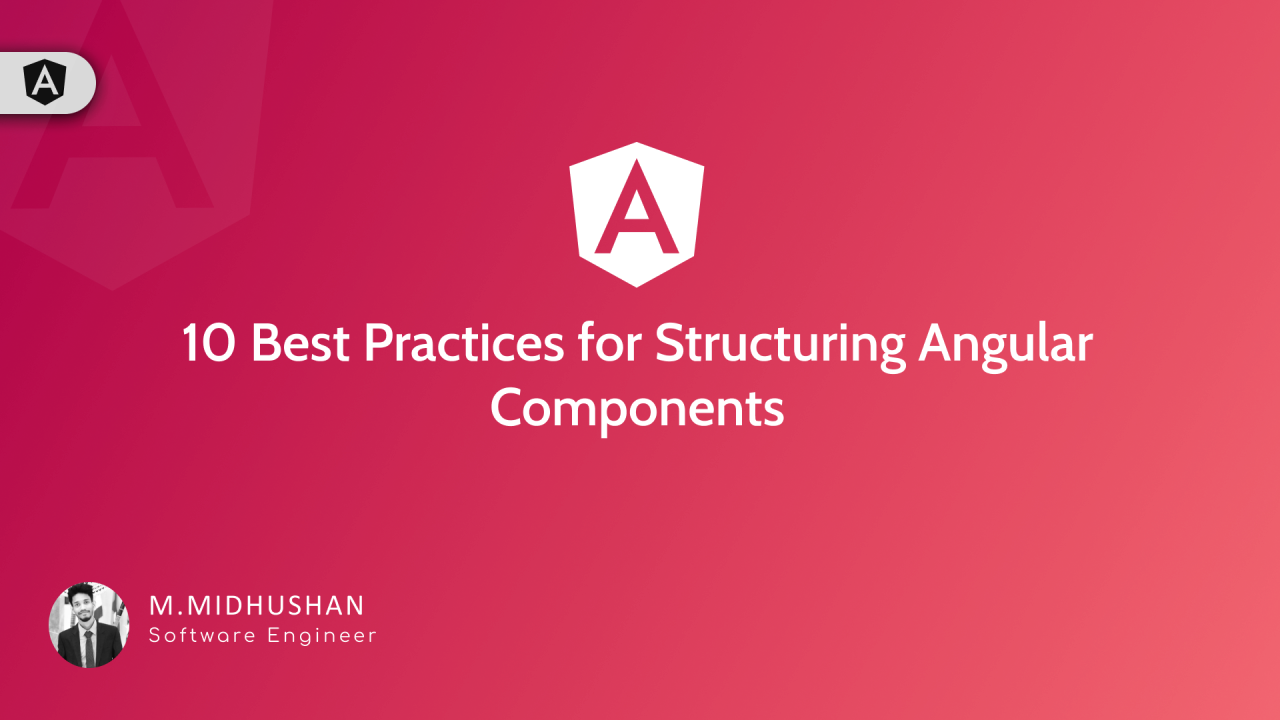 10 Best Practices for Structuring Angular Components

M.MIDHUSHAN
Software Engineer